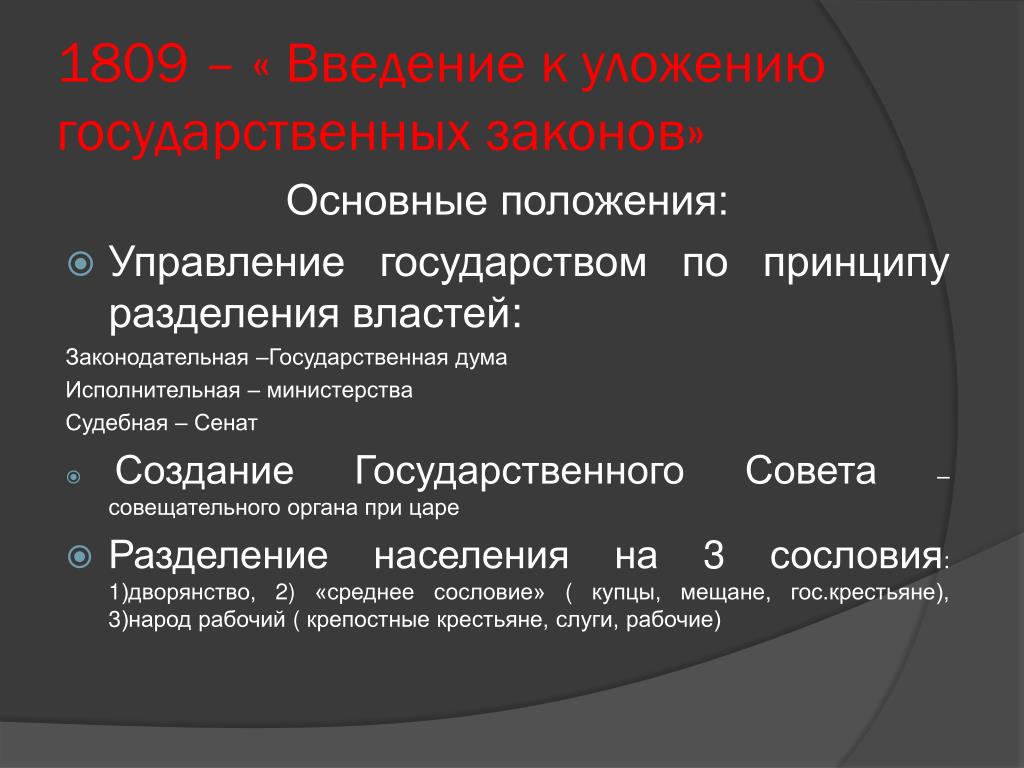 1809 – « Введение к уложению государственных законов»

Основные положения:

Управление государством по принципу разделения властей:

Законодательная –Государственная дума

Исполнительная – министерства

Судебная – Сенат

Создание Государственного Совета – совещательного органа при царе

Разделение населения на 3 сословия: 1)дворянство, 2) «среднее сословие» ( купцы, мещане, гос.крестьяне), 3)народ рабочий ( крепостные крестьяне, слуги, рабочие)